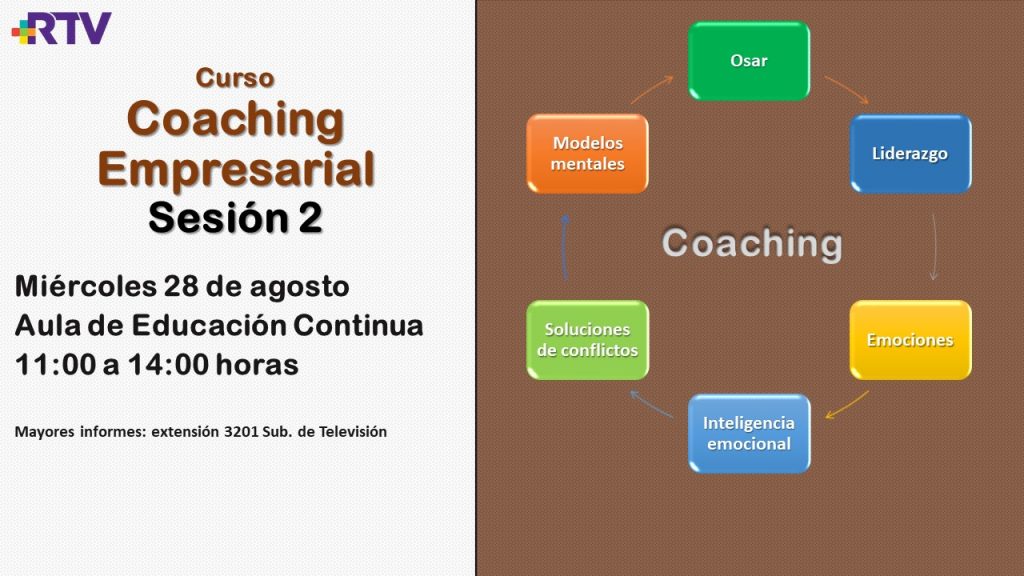 RTV

Curso
Coaching Empresarial
Sesión 2

Miércoles 28 de agosto
Aula de Educación Continua
11:00 a 14:00 horas

Mayores informes: extensión 3201 Sub. de Televisión

Osar

Liderazgo

Emociones

Inteligencia emocional

Soluciones de conflictos

Modelos mentales

Coaching